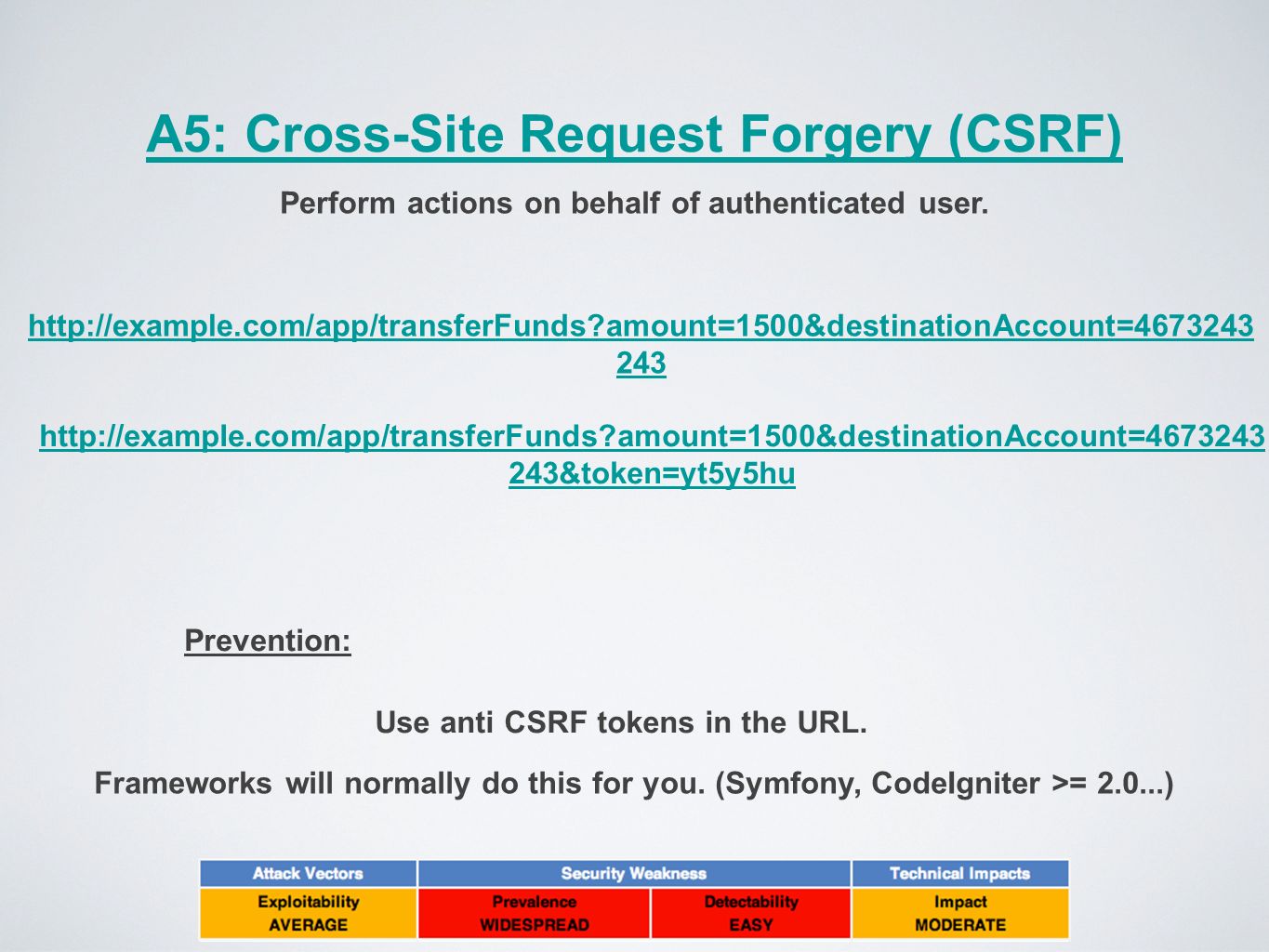 A5: Cross-Site Request Forgery (CSRF)

Perform actions on behalf of authenticated user.

http://example.com/app/transferFunds?amount=1500&destinationAccount=4673243243

http://example.com/app/transferFunds?amount=1500&destinationAccount=4673243243&token=yt5y5hu

Prevention:

Use anti CSRF tokens in the URL.

Frameworks will normally do this for you. (Symfony, CodeIgniter >= 2.0...)

| Attack Vectors | Security Weakness | | Technical Impacts |
|---|---|---|---|
| Exploitability AVERAGE | Prevalence WIDESPREAD | Detectability EASY | Impact MODERATE |